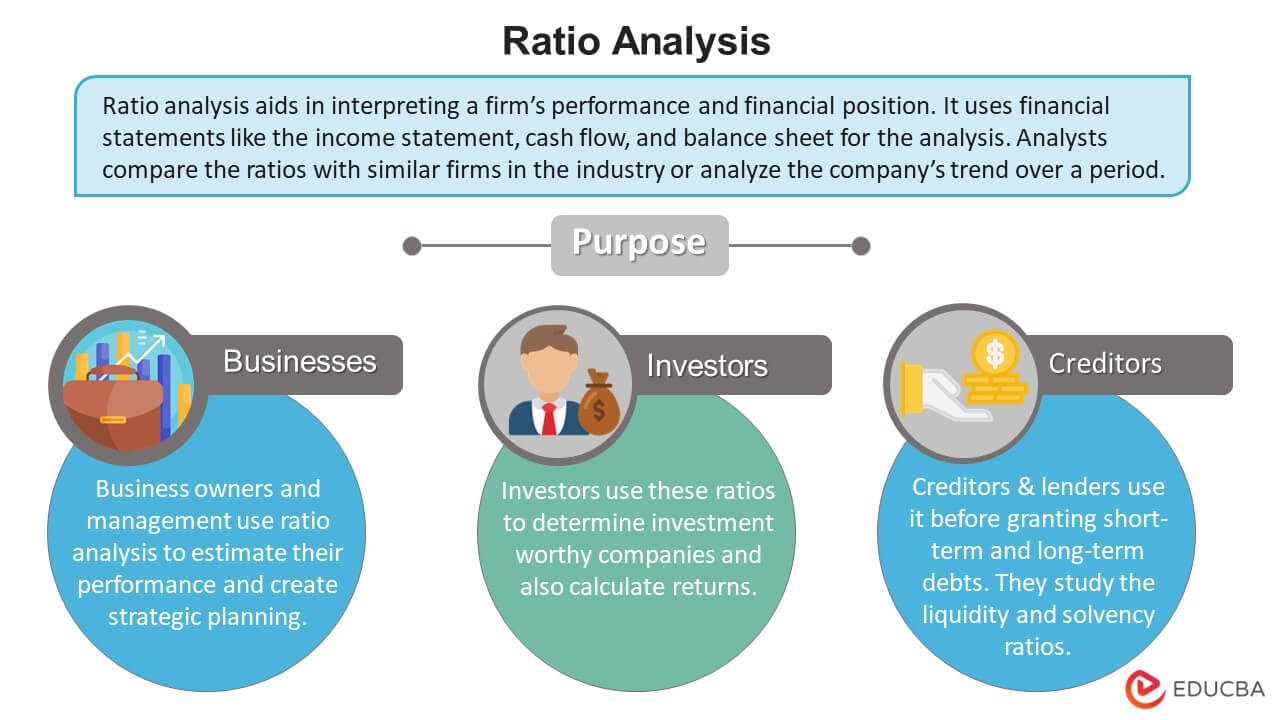 Ratio Analysis

Ratio analysis aids in interpreting a firm's performance and financial position. It uses financial statements like the income statement, cash flow, and balance sheet for the analysis. Analysts compare the ratios with similar firms in the industry or analyze the company's trend over a period.

Purpose

Businesses

Business owners and management use ratio analysis to estimate their performance and create strategic planning.

Investors

Investors use these ratios to determine investment worthy companies and also calculate returns.

Creditors

Creditors & lenders use it before granting short-term and long-term debts. They study the liquidity and solvency ratios.

EDUCBA